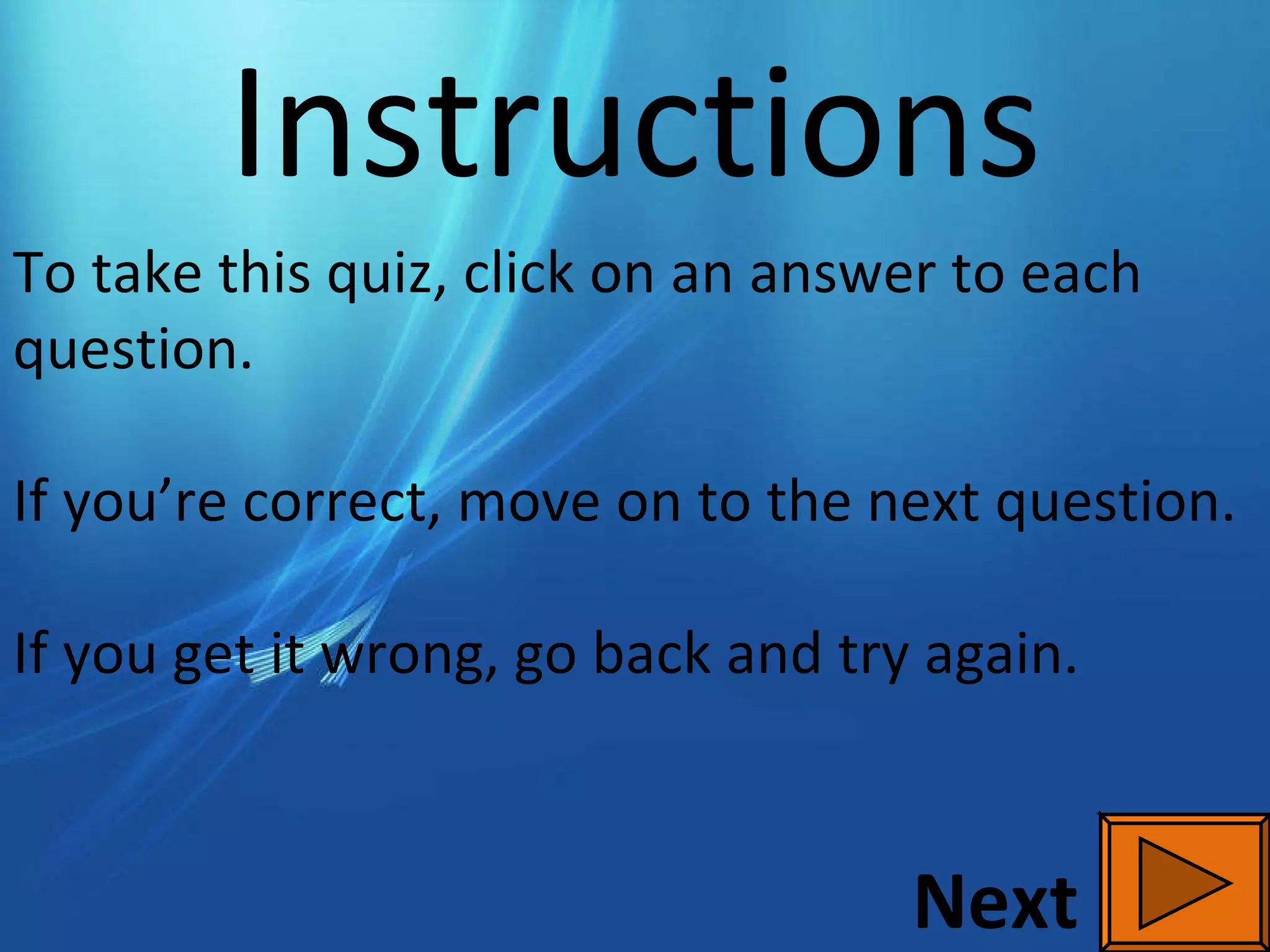 Instructions

To take this quiz, click on an answer to each question.

If you’re correct, move on to the next question.

If you get it wrong, go back and try again.

Next